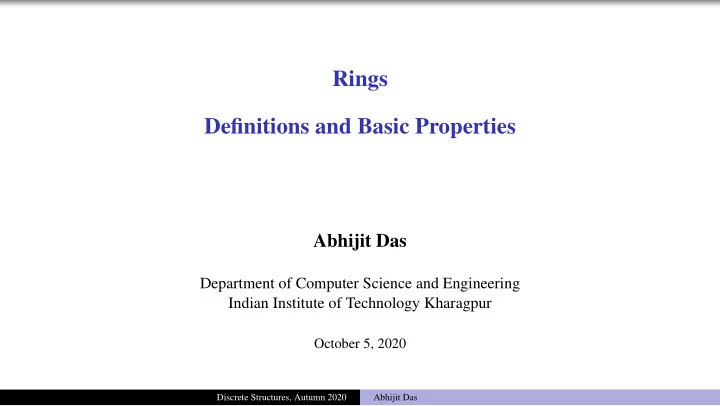 Rings

Definitions and Basic Properties

Abhijit Das

Department of Computer Science and Engineering
Indian Institute of Technology Kharagpur

October 5, 2020

Discrete Structures, Autumn 2020 Abhijit Das